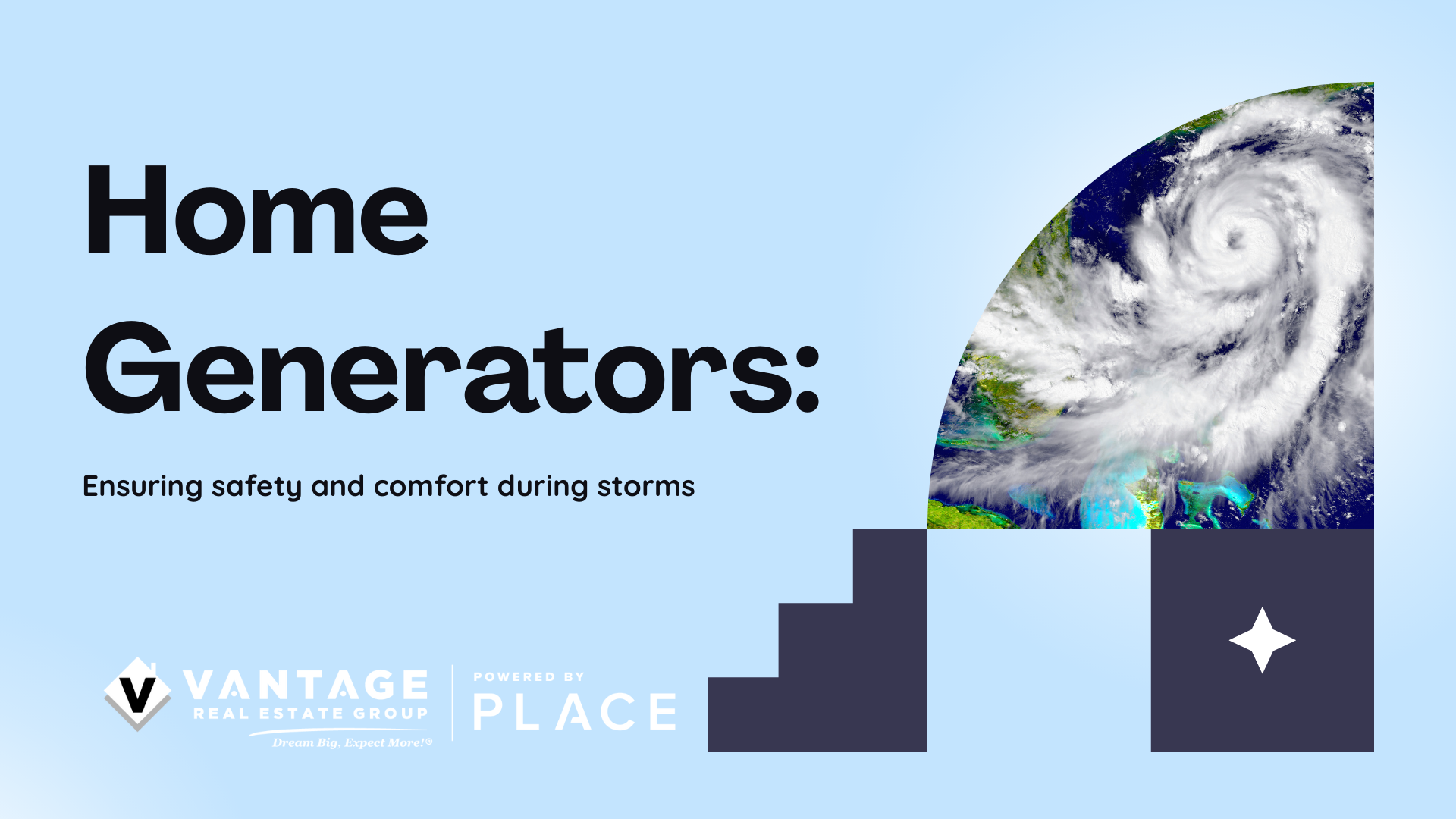 Home Generators:

Ensuring safety and comfort during storms

V VANTAGE REAL ESTATE GROUP Dream Big, Expect More!®

POWERED BY PLACE